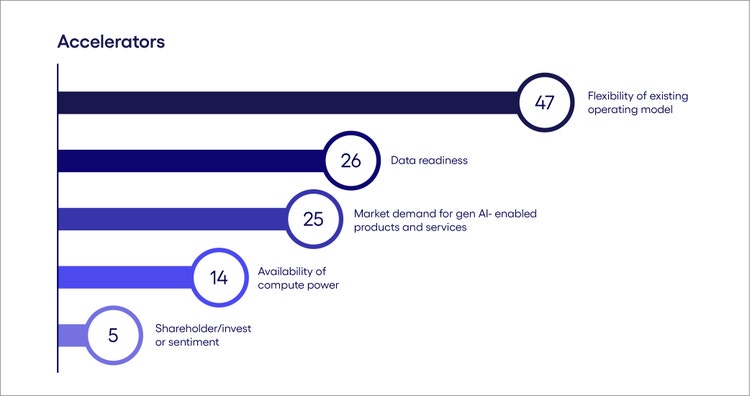 Accelerators

47 Flexibility of existing operating model

26 Data readiness

25 Market demand for gen AI- enabled products and services

14 Availability of compute power

5 Shareholder/invest or sentiment